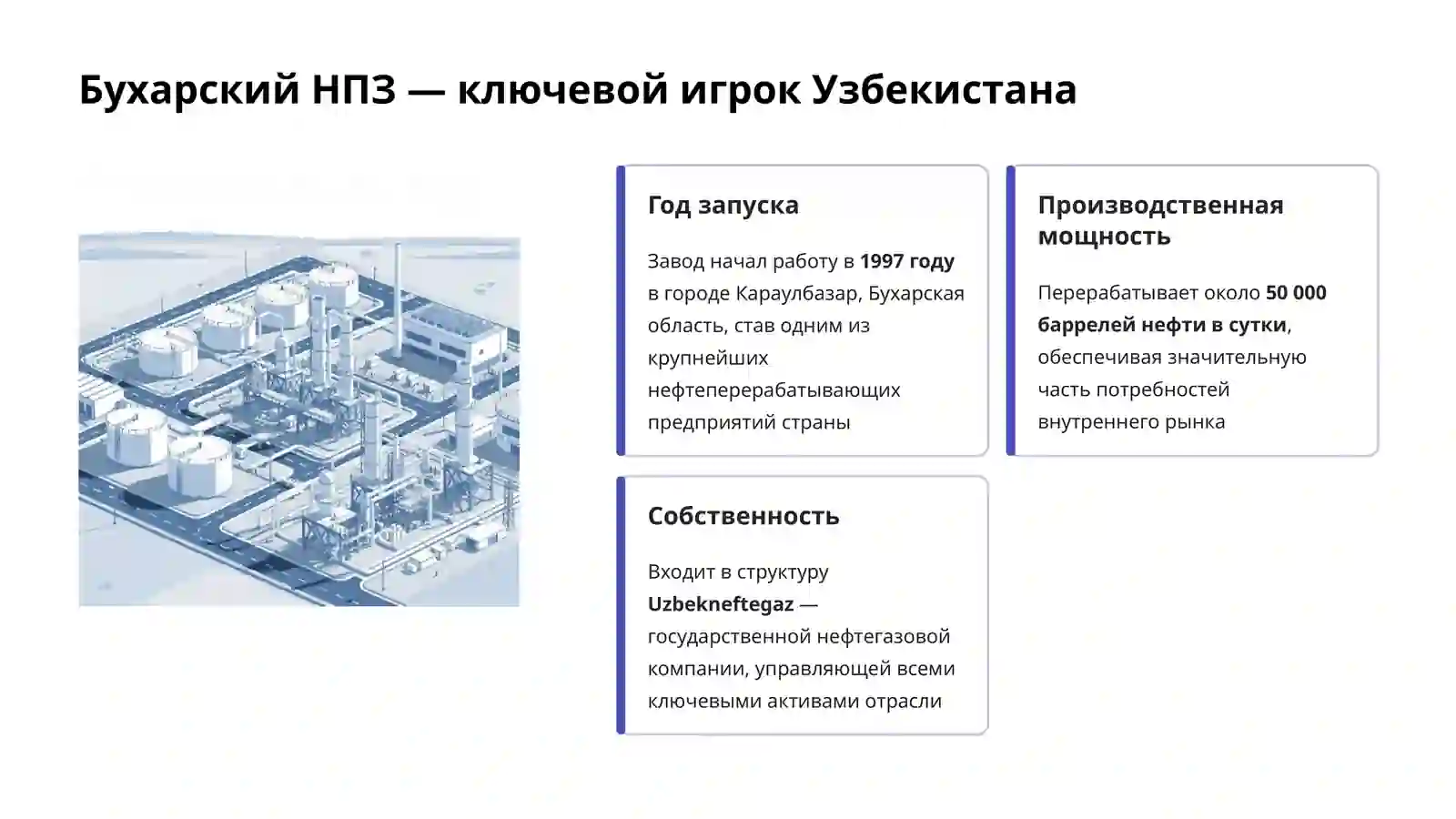 Бухарский НПЗ — ключевой игрок Узбекистана

Год запуска

Завод начал работу в 1997 году в городе Караулбазар, Бухарская область, став одним из крупнейших нефтеперерабатывающих предприятий страны

Производственная мощность

Перерабатывает около 50 000 баррелей нефти в сутки, обеспечивая значительную часть потребностей внутреннего рынка

Собственность

Входит в структуру Uzbekneftegaz — государственной нефтегазовой компании, управляющей всеми ключевыми активами отрасли